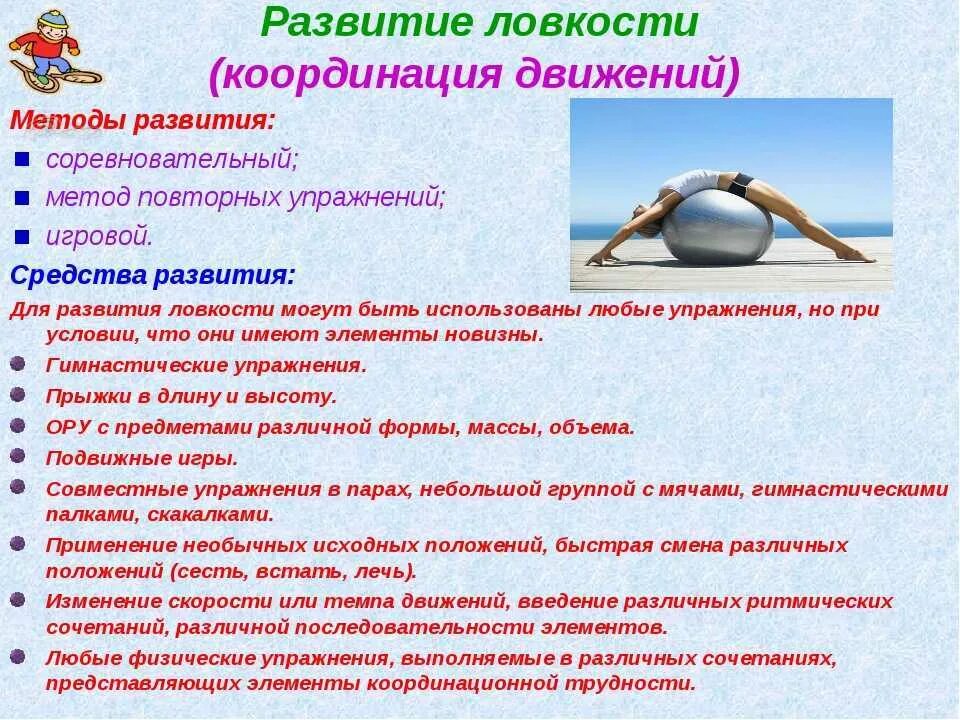 Развитие ловкости
(координация движений)

Методы развития:
- соревновательный;
- метод повторных упражнений;
- игровой.

Средства развития:

Для развития ловкости могут быть использованы любые упражнения, но при условии, что они имеют элементы новизны.

- Гимнастические упражнения.
- Прыжки в длину и высоту.
- ОРУ с предметами различной формы, массы, объема.
- Подвижные игры.
- Совместные упражнения в парах, небольшой группой с мячами, гимнастическими палками, скакалками.
- Применение необычных исходных положений, быстрая смена различных положений (сесть, встать, лечь).
- Изменение скорости или темпа движений, введение различных ритмических сочетаний, различной последовательности элементов.
- Любые физические упражнения, выполняемые в различных сочетаниях, представляющих элементы координационной трудности.